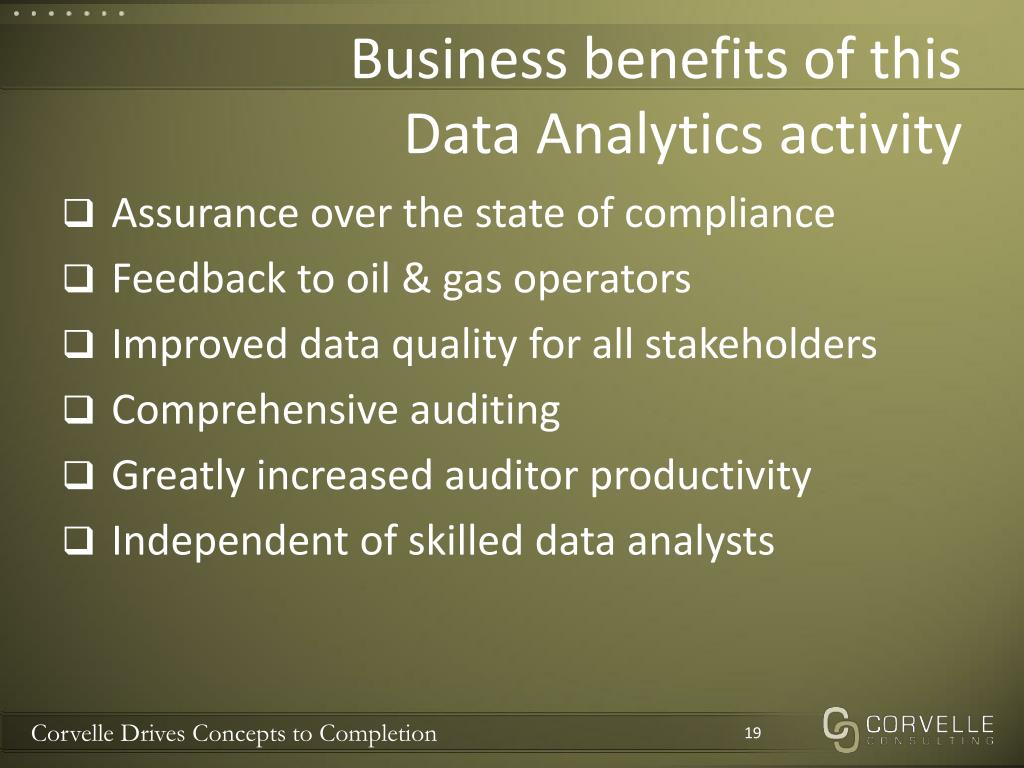 Business benefits of this Data Analytics activity

❑ Assurance over the state of compliance
❑ Feedback to oil & gas operators
❑ Improved data quality for all stakeholders
❑ Comprehensive auditing
❑ Greatly increased auditor productivity
❑ Independent of skilled data analysts

Corvelle Drives Concepts to Completion

19

CORVELLE
CONSULTING